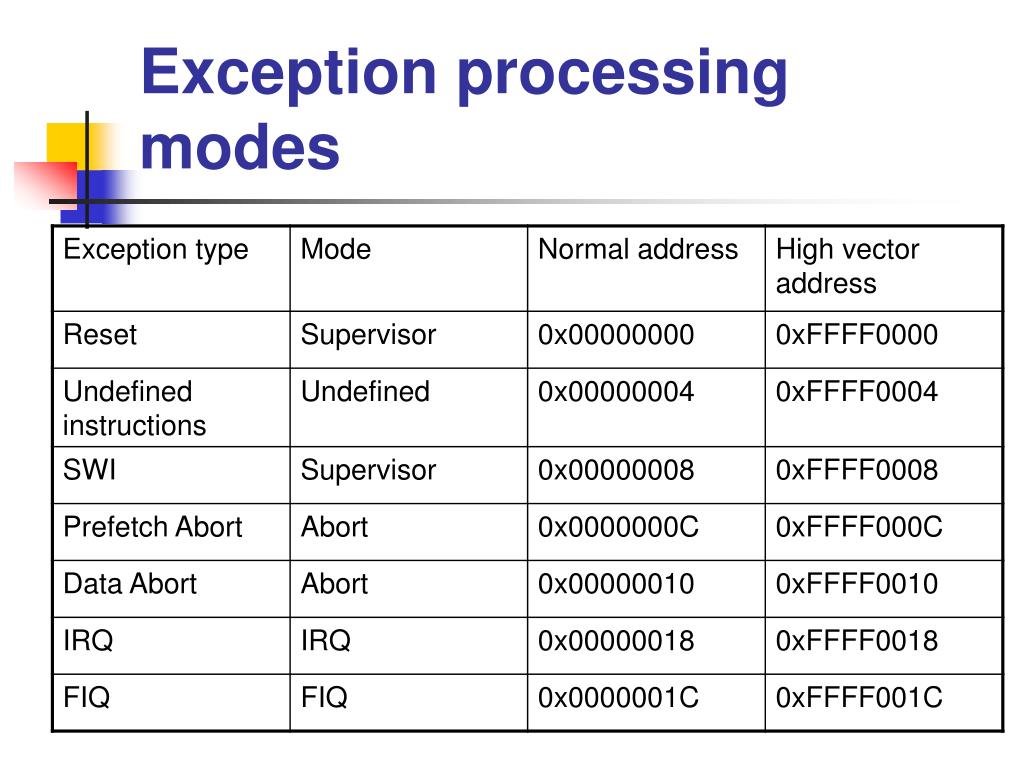 Exception processing modes

| Exception type | Mode | Normal address | High vector address |
|---|---|---|---|
| Reset | Supervisor | 0x00000000 | 0xFFFF0000 |
| Undefined instructions | Undefined | 0x00000004 | 0xFFFF0004 |
| SWI | Supervisor | 0x00000008 | 0xFFFF0008 |
| Prefetch Abort | Abort | 0x0000000C | 0xFFFF000C |
| Data Abort | Abort | 0x00000010 | 0xFFFF0010 |
| IRQ | IRQ | 0x00000018 | 0xFFFF0018 |
| FIQ | FIQ | 0x0000001C | 0xFFFF001C |